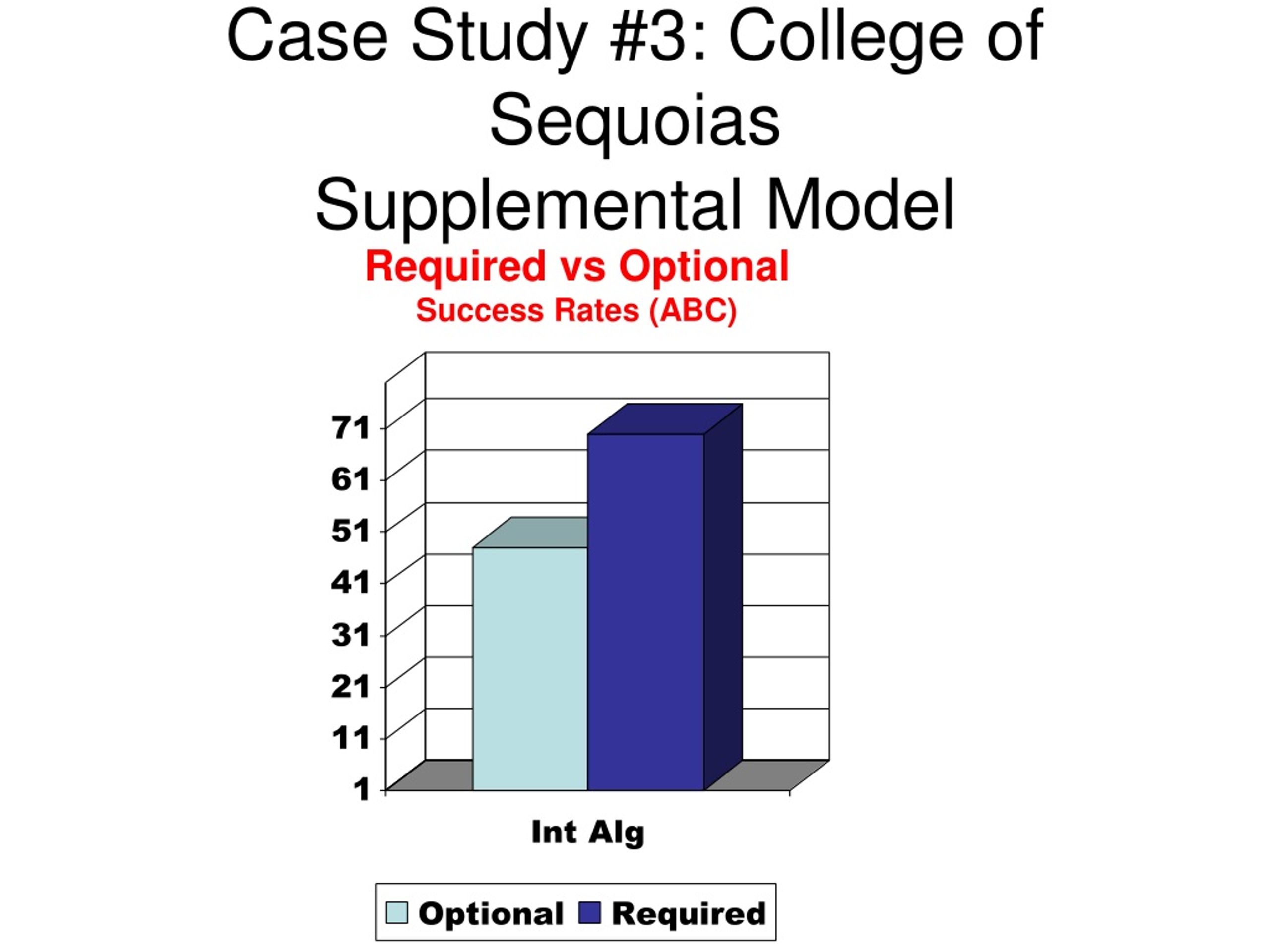 Case Study #3: College of Sequoias
Supplemental Model

Required vs Optional
Success Rates (ABC)

71
61
51
41
31
21
11
1

Int Alg

Optional Required